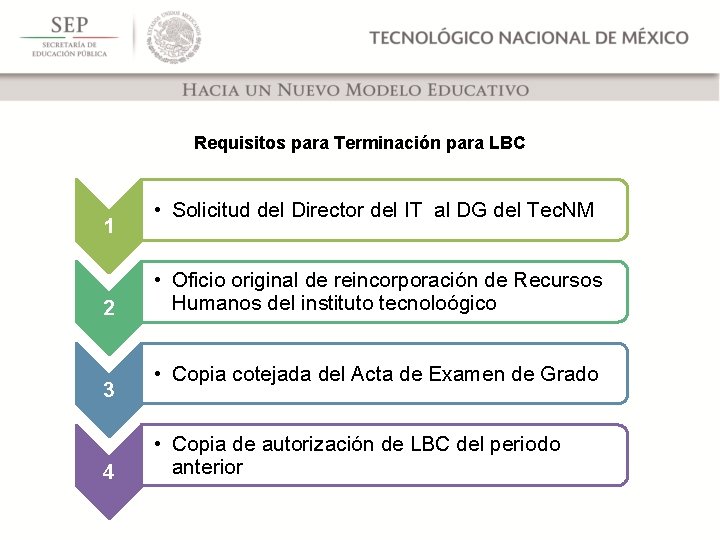 SEP
SECRETARÍA DE EDUCACIÓN PÚBLICA

ESTADOS UNIDOS MEXICANOS

TECNOLÓGICO NACIONAL DE MÉXICO

HACIA UN NUEVO MODELO EDUCATIVO

Requisitos para Terminación para LBC

1
• Solicitud del Director del IT al DG del TecNM

2
• Oficio original de reincorporación de Recursos Humanos del instituto tecnoloógico

3
• Copia cotejada del Acta de Examen de Grado

4
• Copia de autorización de LBC del periodo anterior